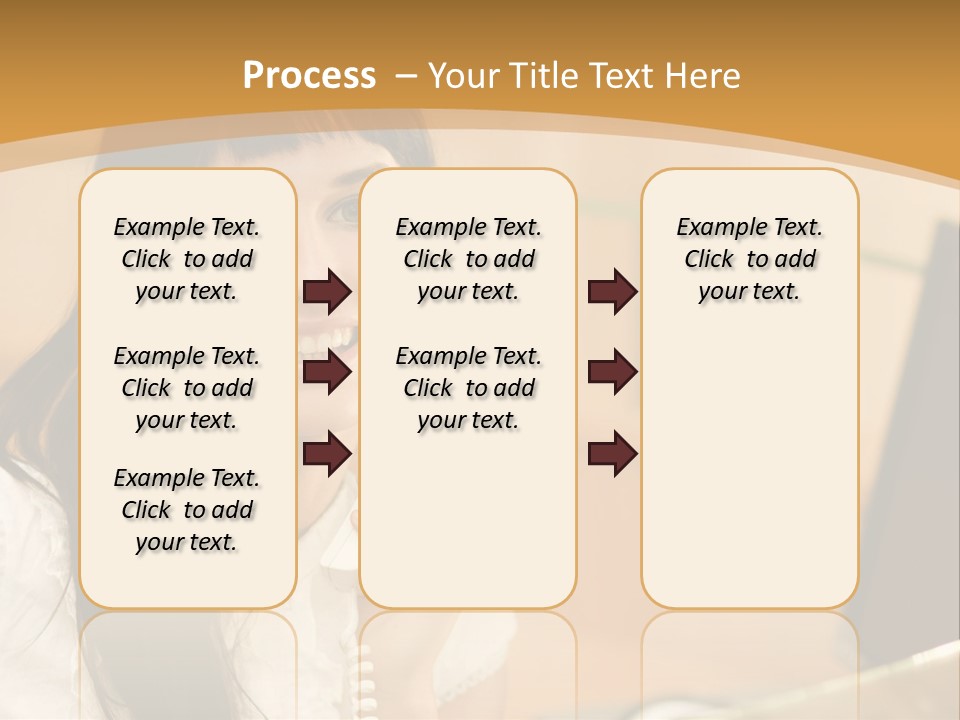 Process – Your Title Text Here

Example Text. Click to add your text.

Example Text. Click to add your text.

Example Text. Click to add your text.

Example Text. Click to add your text.

Example Text. Click to add your text.

Example Text. Click to add your text.